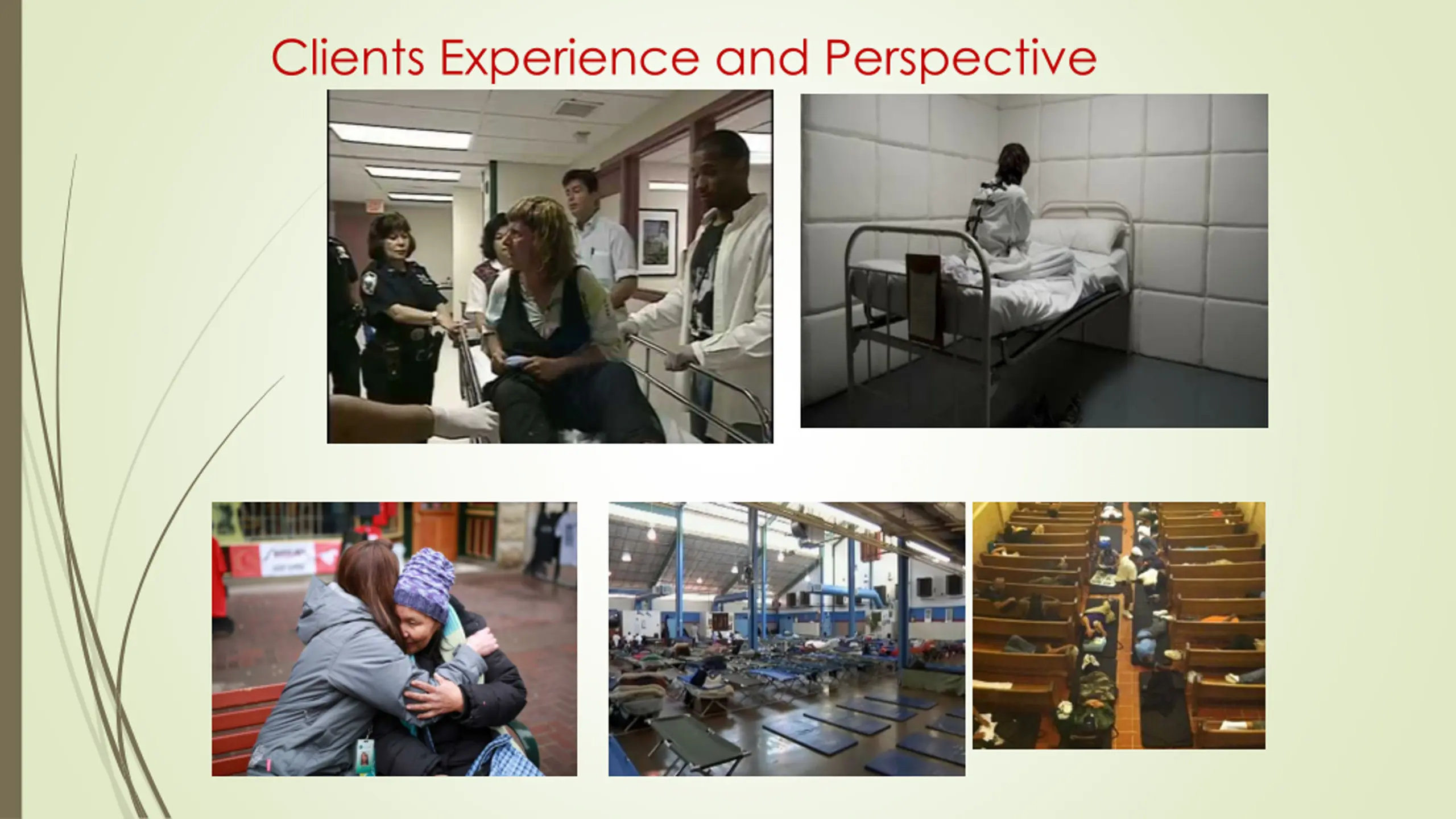 Clients Experience and Perspective